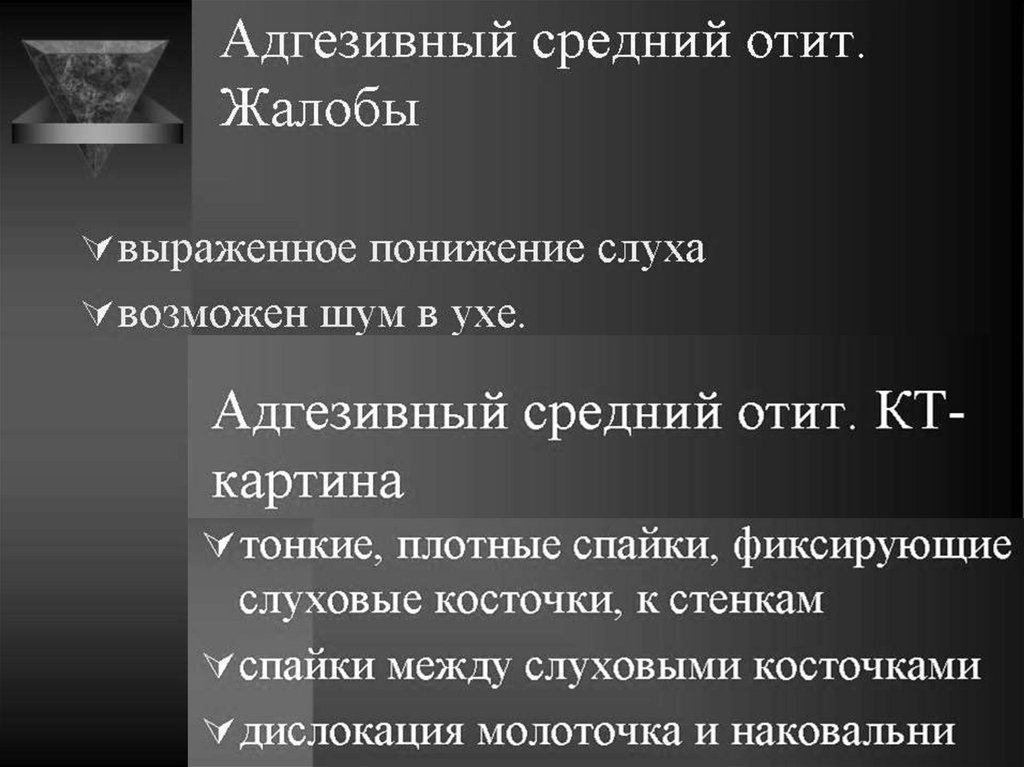 Адгезивный средний отит. Жалобы

выраженное понижение слуха
возможен шум в ухе.

Адгезивный средний отит. КТ-картина

тонкие, плотные спайки, фиксирующие слуховые косточки, к стенкам
спайки между слуховыми косточками
дислокация молоточка и наковальни